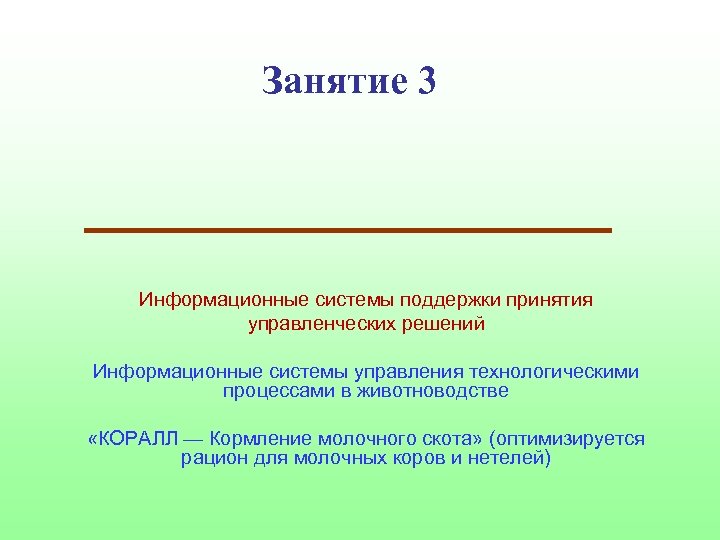 Занятие 3

Информационные системы поддержки принятия управленческих решений

Информационные системы управления технологическими процессами в животноводстве

«КОРАЛЛ — Кормление молочного скота» (оптимизируется рацион для молочных коров и нетелей)